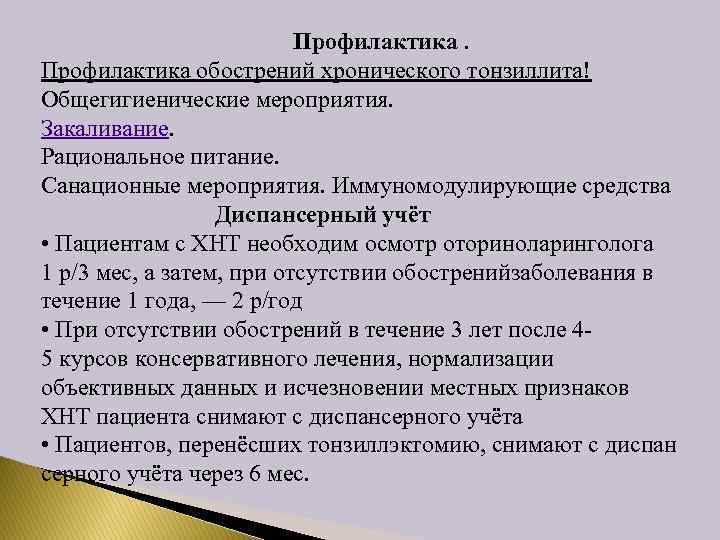 Профилактика .
Профилактика обострений хронического тонзиллита!
Общегигиенические мероприятия.
Закаливание.
Рациональное питание.
Санационные мероприятия. Иммуномодулирующие средства
Диспансерный учёт
• Пациентам с ХНТ необходим осмотр оториноларинголога 1 р/3 мес, а затем, при отсутствии обостренийзаболевания в течение 1 года, — 2 р/год
• При отсутствии обострений в течение 3 лет после 4-5 курсов консервативного лечения, нормализации объективных данных и исчезновении местных признаков ХНТ пациента снимают с диспансерного учёта
• Пациентов, перенёсших тонзиллэктомию, снимают с диспан серного учёта через 6 мес.